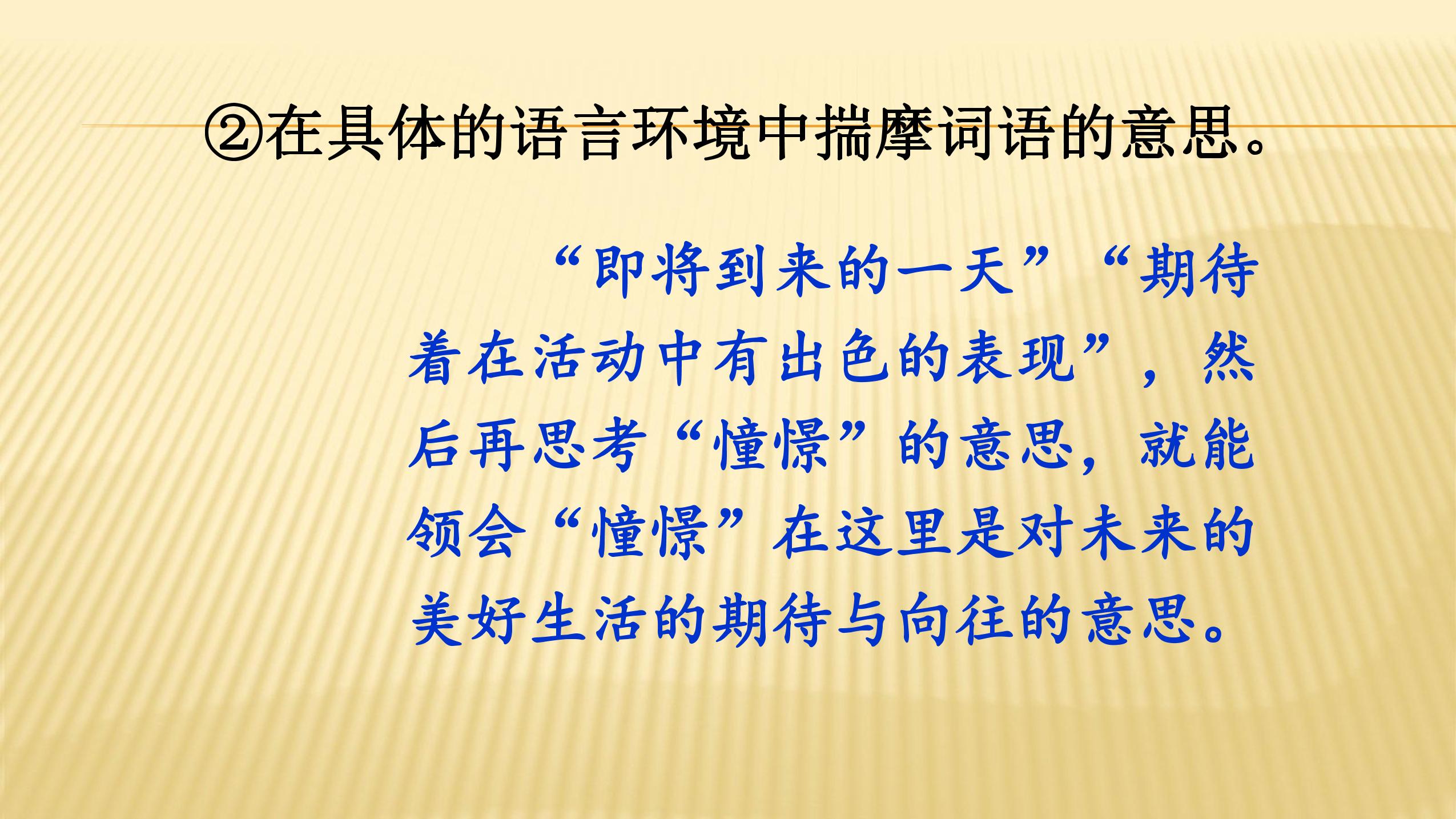 ②在具体的语言环境中揣摩词语的意思。

“即将到来的一天”“期待着在活动中有出色的表现”，然后再思考“憧憬”的意思，就能领会“憧憬”在这里是对未来的美好生活的期待与向往的意思。